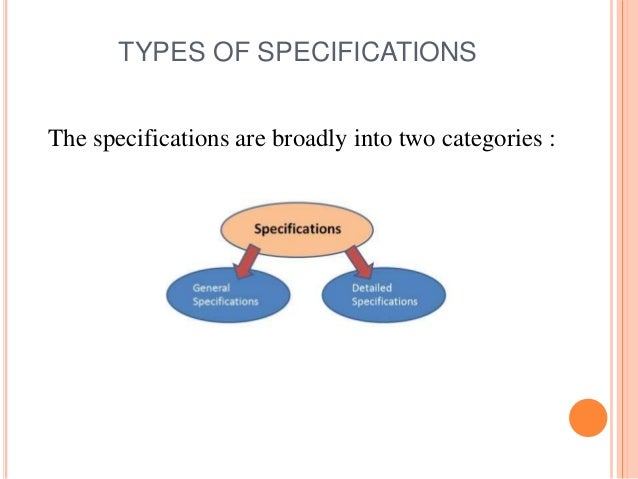 TYPES OF SPECIFICATIONS

The specifications are broadly into two categories :

Specifications

General Specifications

Detailed Specifications